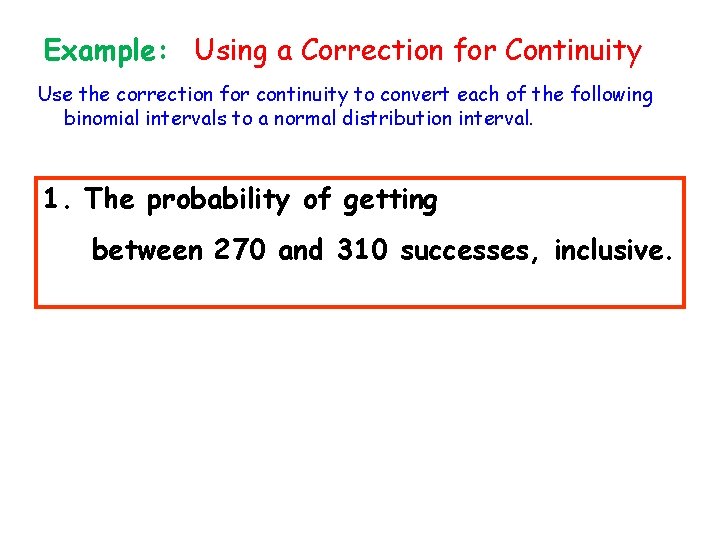 Example: Using a Correction for Continuity

Use the correction for continuity to convert each of the following binomial intervals to a normal distribution interval.

1. The probability of getting

between 270 and 310 successes, inclusive.